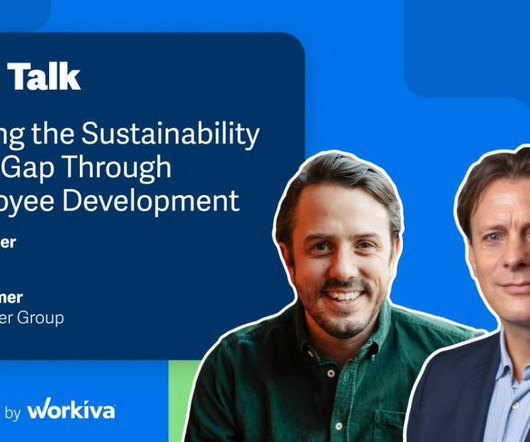 Talk

ng the Sustainability Gap Through oyee Development

er

ner
er Group

by workiva